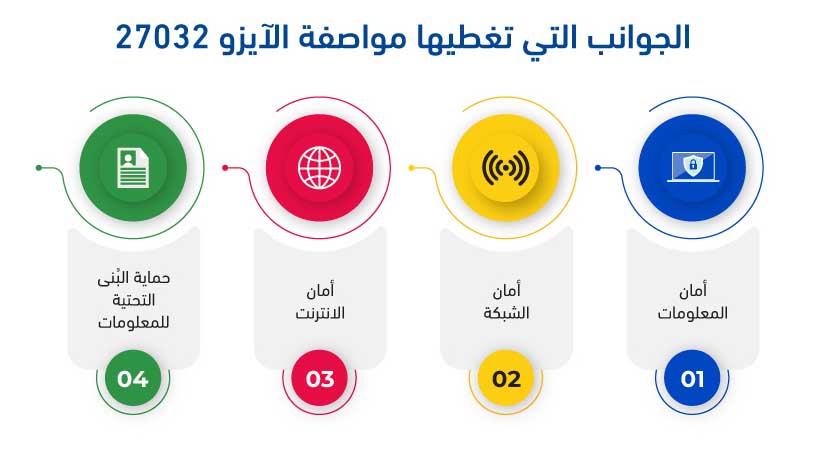 الجوانب التي تغطيها مواصفة الآيزو 27032

أمان المعلومات
01

أمان الشبكة
02

أمان الانترنت
03

حماية البُنى التحتية للمعلومات
04